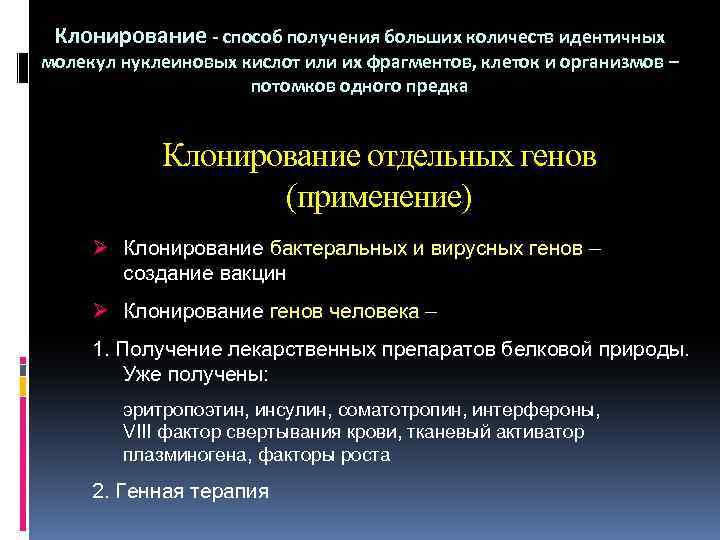 Клонирование - способ получения больших количеств идентичных молекул нуклеиновых кислот или их фрагментов, клеток и организмов – потомков одного предка

Клонирование отдельных генов (применение)

➢ Клонирование бактеральных и вирусных генов – создание вакцин

➢ Клонирование генов человека –

1. Получение лекарственных препаратов белковой природы. Уже получены:

эритропоэтин, инсулин, соматотропин, интерфероны, VIII фактор свертывания крови, тканевый активатор плазминогена, факторы роста

2. Генная терапия